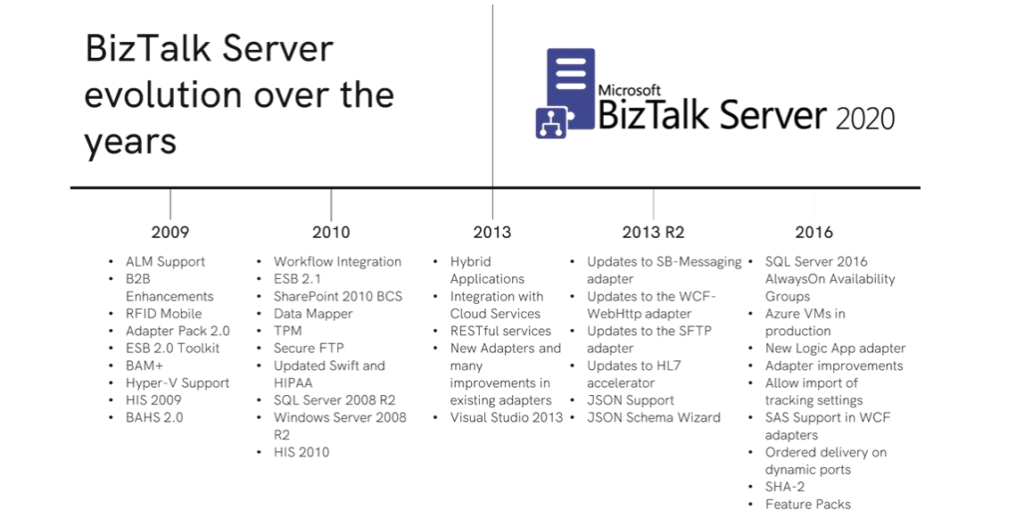 BizTalk Server evolution over the years

Microsoft BizTalk Server 2020

2009

- ALM Support
- B2B Enhancements
- RFID Mobile
- Adapter Pack 2.0
- ESB 2.0 Toolkit
- BAM+
- Hyper-V Support
- HIS 2009
- BAHS 2.0

2010

- Workflow Integration
- ESB 2.1
- SharePoint 2010 BCS
- Data Mapper
- TPM
- Secure FTP
- Updated Swift and HIPAA
- SQL Server 2008 R2
- Windows Server 2008 R2
- HIS 2010

2013

- Hybrid Applications
- Integration with Cloud Services
- RESTful services
- New Adapters and many improvements in existing adapters
- Visual Studio 2013

2013 R2

- Updates to SB-Messaging adapter
- Updates to the WCF-WebHttp adapter
- Updates to the SFTP adapter
- Updates to HL7 accelerator
- JSON Support
- JSON Schema Wizard

2016

- SQL Server 2016 AlwaysOn Availability Groups
- Azure VMs in production
- New Logic App adapter
- Adapter improvements
- Allow import of tracking settings
- SAS Support in WCF adapters
- Ordered delivery on dynamic ports
- SHA-2
- Feature Packs